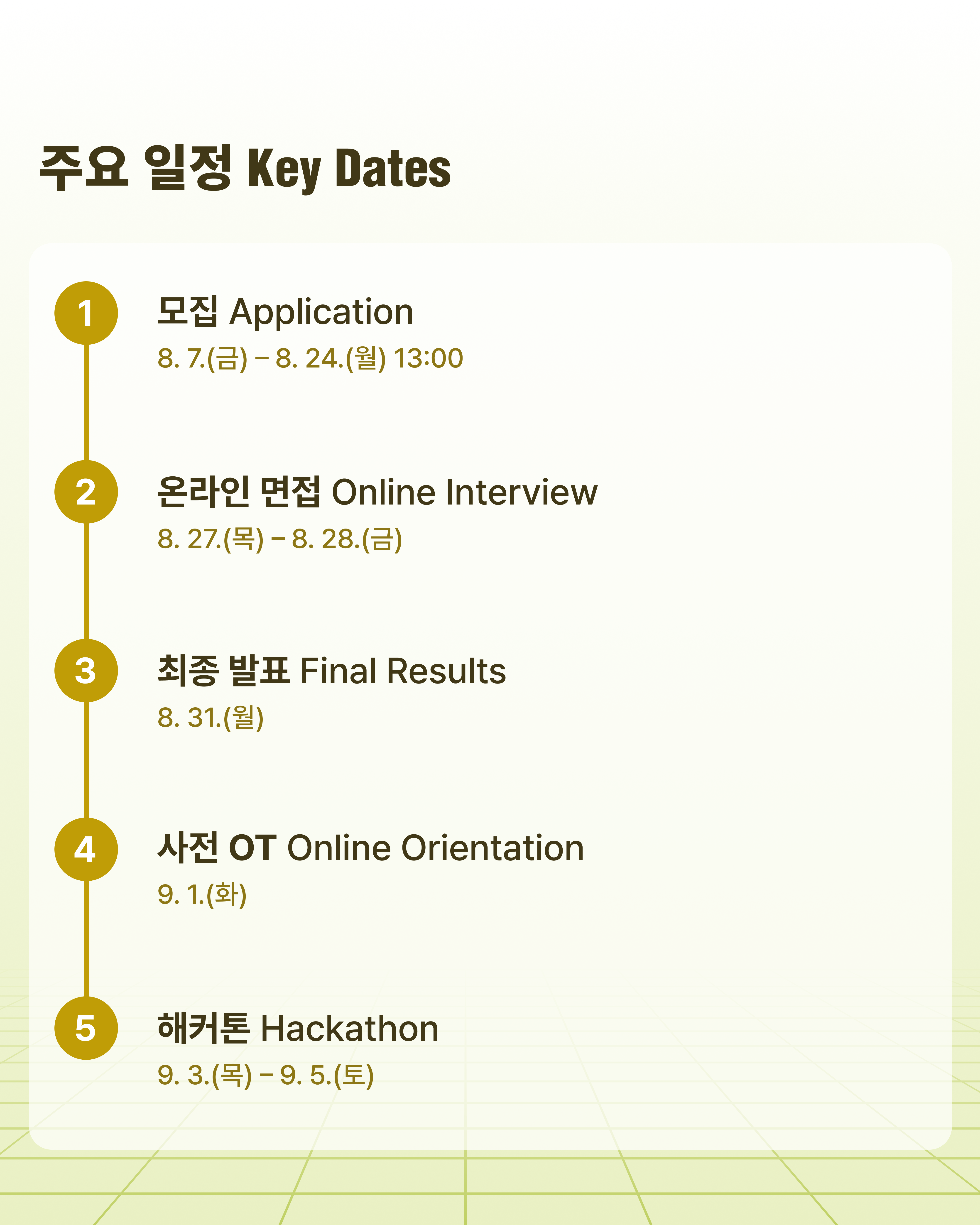 주요 일정 Key Dates

1
모집 Application
8. 7.(금) – 8. 24.(월) 13:00

2
온라인 면접 Online Interview
8. 27.(목) – 8. 28.(금)

3
최종 발표 Final Results
8. 31.(월)

4
사전 OT Online Orientation
9. 1.(화)

5
해커톤 Hackathon
9. 3.(목) – 9. 5.(토)